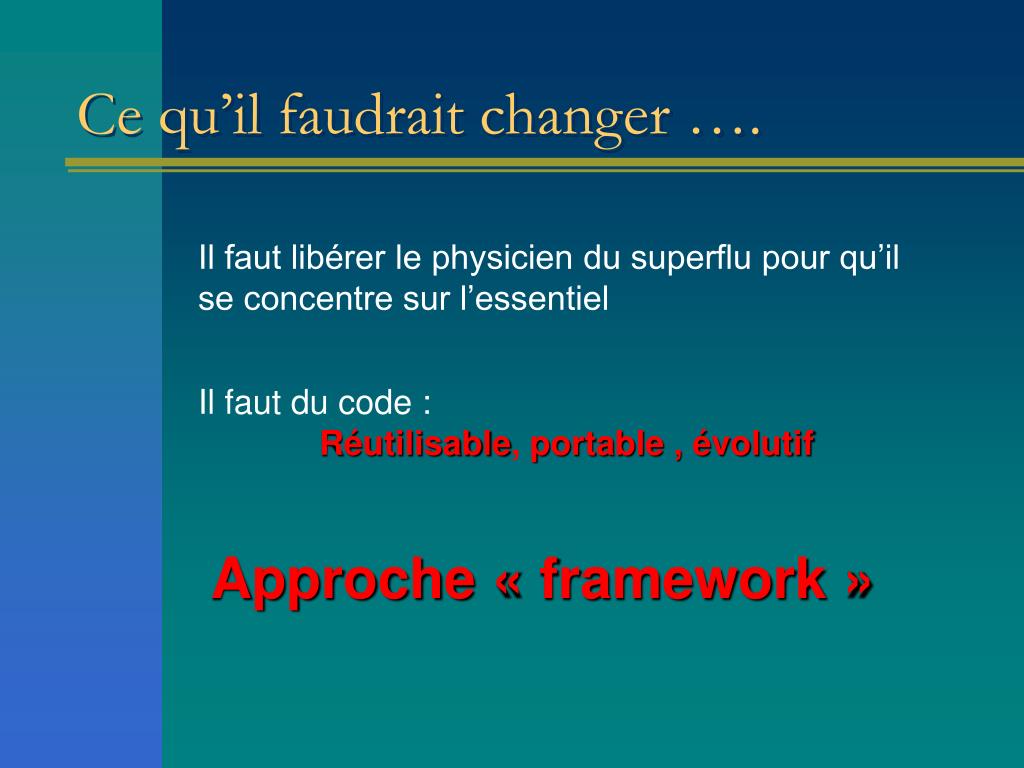 Ce qu’il faudrait changer ….

Il faut libérer le physicien du superflu pour qu’il se concentre sur l’essentiel

Il faut du code :
Réutilisable, portable , évolutif

Approche « framework »